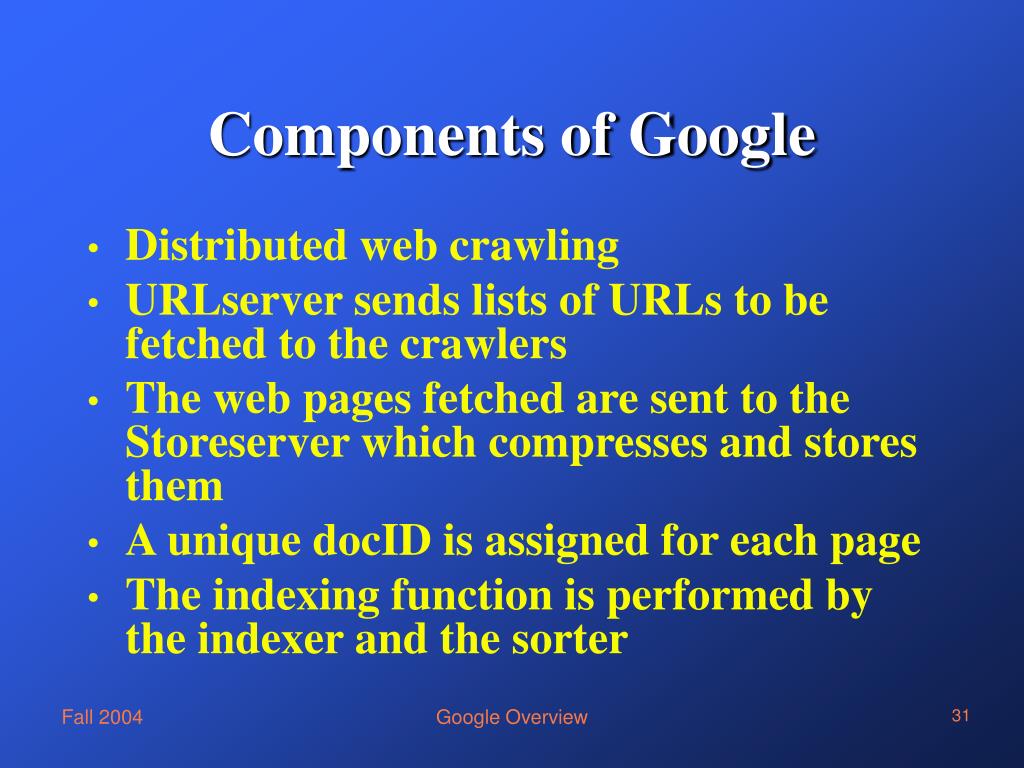 Components of Google

• Distributed web crawling
• URLserver sends lists of URLs to be fetched to the crawlers
• The web pages fetched are sent to the Storeserver which compresses and stores them
• A unique docID is assigned for each page
• The indexing function is performed by the indexer and the sorter

Fall 2004

Google Overview

31